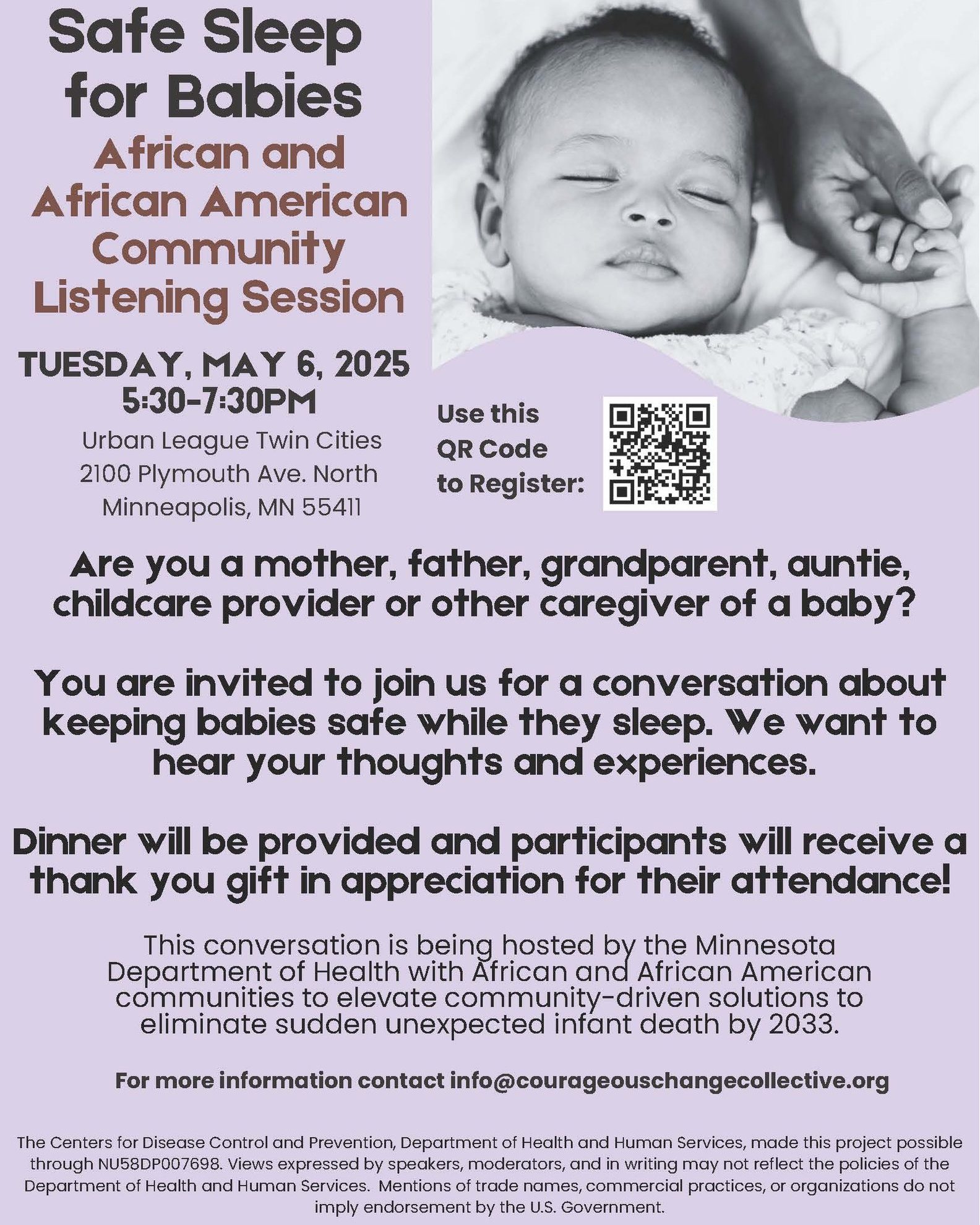 Safe Sleep for Babies

African and African American Community Listening Session

TUESDAY, MAY 6, 2025
5:30-7:30PM
Urban League Twin Cities
2100 Plymouth Ave. North
Minneapolis, MN 55411

Use this QR Code to Register:

Are you a mother, father, grandparent, auntie, childcare provider or other caregiver of a baby?

You are invited to join us for a conversation about keeping babies safe while they sleep. We want to hear your thoughts and experiences.

Dinner will be provided and participants will receive a thank you gift in appreciation for their attendance!

This conversation is being hosted by the Minnesota Department of Health with African and African American communities to elevate community-driven solutions to eliminate sudden unexpected infant death by 2033.

For more information contact info@courageouschangecollective.org

The Centers for Disease Control and Prevention, Department of Health and Human Services, made this project possible through NU58DP007698. Views expressed by speakers, moderators, and in writing may not reflect the policies of the Department of Health and Human Services. Mentions of trade names, commercial practices, or organizations do not imply endorsement by the U.S. Government.